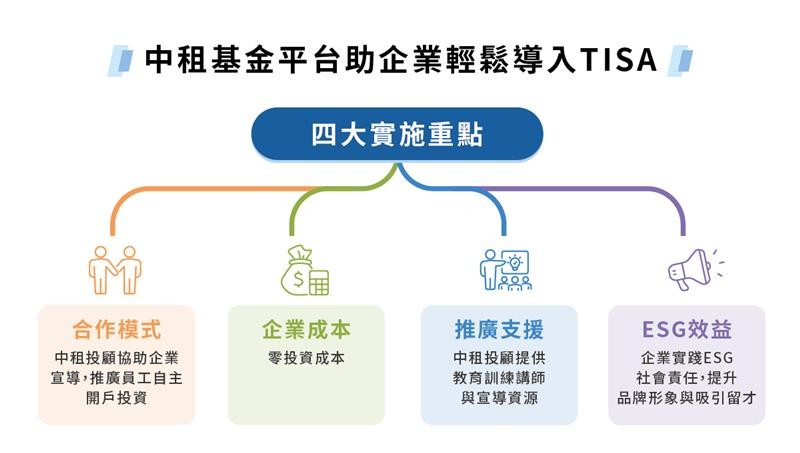 中租基金平台助企業輕鬆導入TISA

四大實施重點

合作模式
中租投顧協助企業宣導,推廣員工自主開戶投資

企業成本
零投資成本

推廣支援
中租投顧提供教育訓練講師與宣導資源

ESG效益
企業實踐ESG社會責任,提升品牌形象與吸引留才